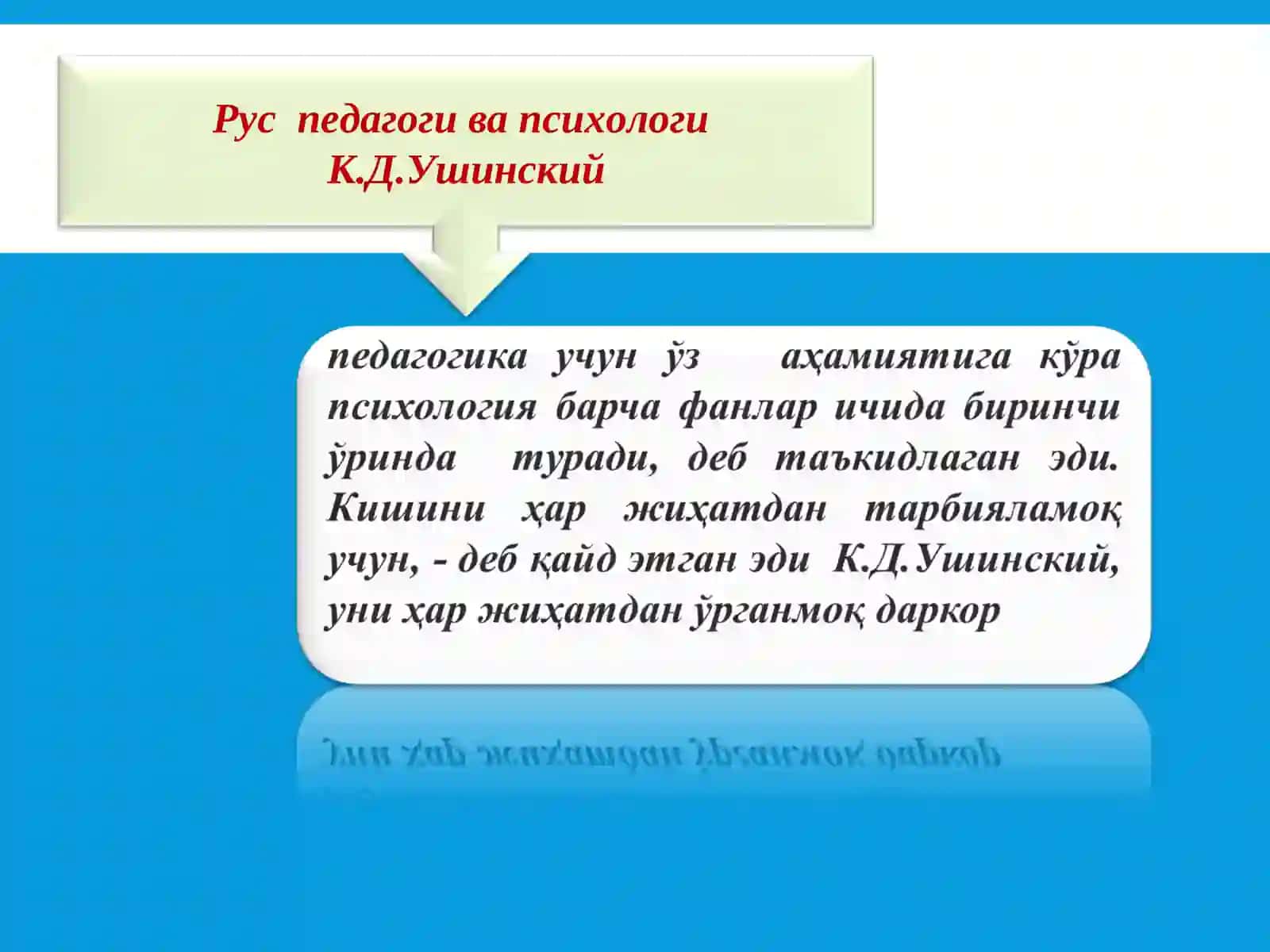 Рус педагоги ва психологи К.Д.Ушинский

педагогика учун ўз аҳамиятига кўра психология барча фанлар ичида биринчи ўринда туради, деб таъкидлаган эди. Кишини ҳар жиҳатдан тарбияламоқ учун, - деб қайд этган эди К.Д.Ушинский, уни ҳар жиҳатдан ўрганмоқ даркор